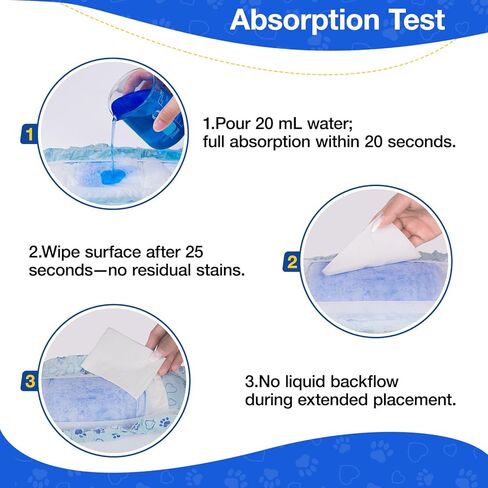 Absorption Test

1

1.Pour 20 mL water; full absorption within 20 seconds.

2.Wipe surface after 25 seconds—no residual stains.

2

3

3.No liquid backflow during extended placement.